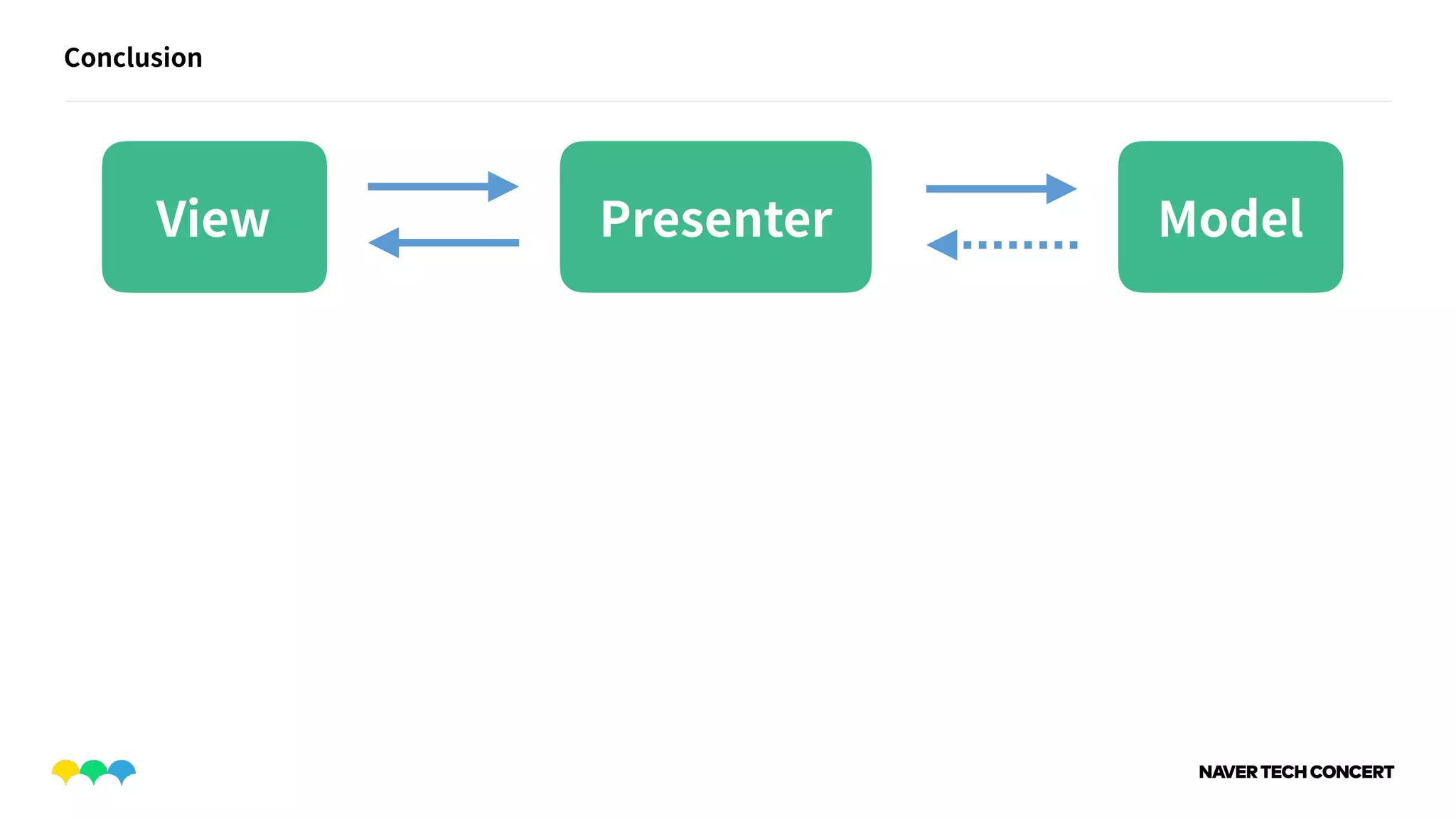 Conclusion

View

Presenter

Model

NAVER TECH CONCERT